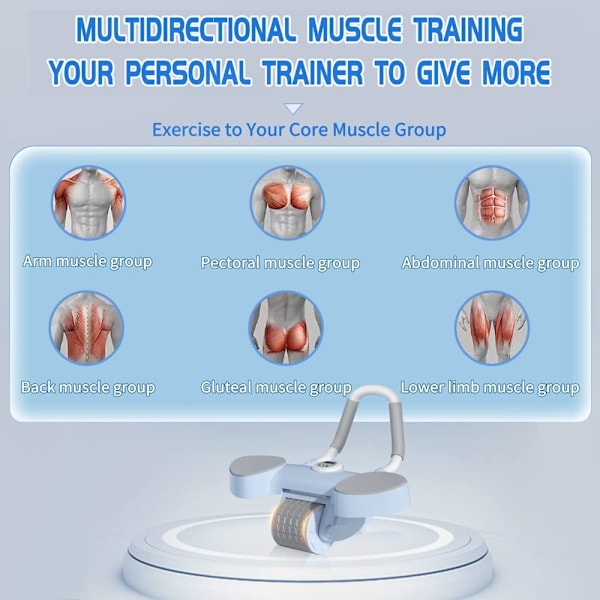 MULTIDIRECTIONAL MUSCLE TRAINING
YOUR PERSONAL TRAINER TO GIVE MORE

Exercise to Your Core Muscle Group

Arm muscle group

Pectoral muscle group

Abdominal muscle group

Back muscle group

Gluteal muscle group

Lower limb muscle group